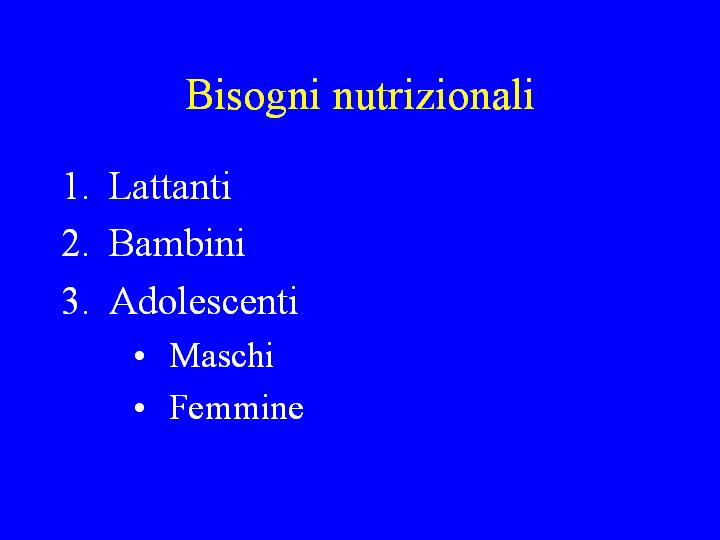 Bisogni nutrizionali

1. Lattanti
2. Bambini
3. Adolescenti
 • Maschi
 • Femmine